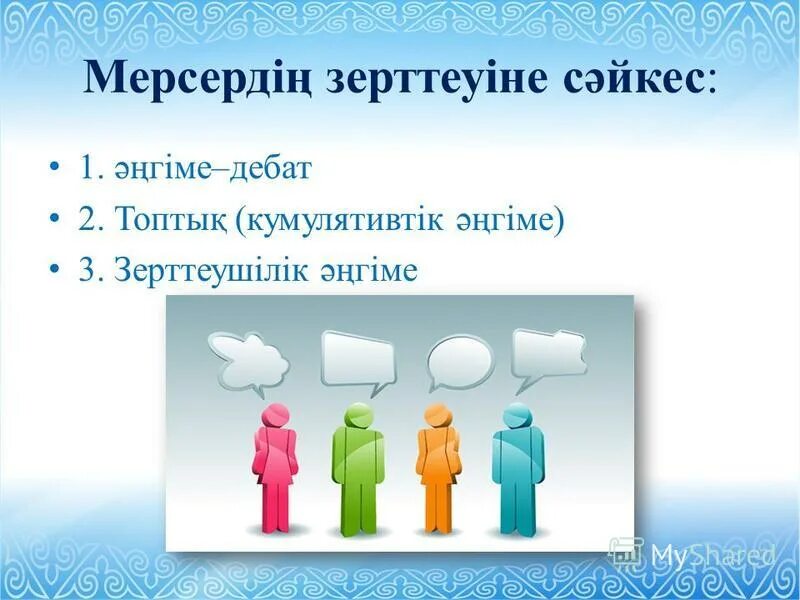 Мерсердің зерттеуіне сәйкес:

• 1. әңгіме–дебат
• 2. Топтық (кумулятивтік әңгіме)
• 3. Зерттеушілік әңгіме

MyShared